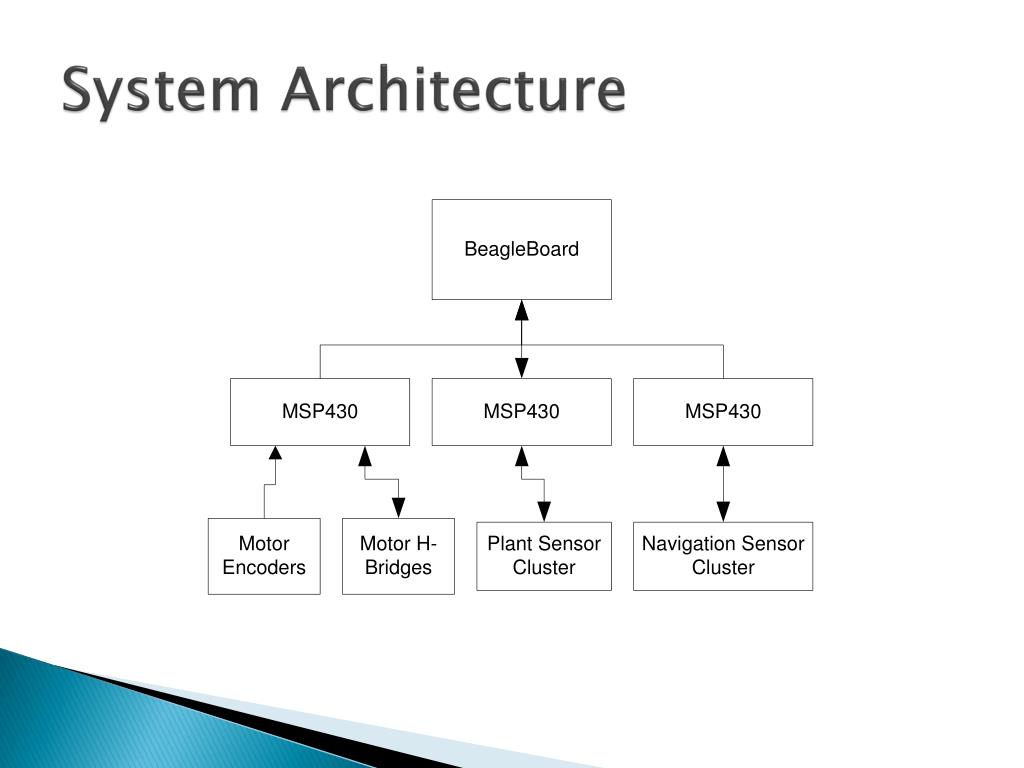 System Architecture

BeagleBoard

MSP430

MSP430

MSP430

Motor Encoders

Motor H-Bridges

Plant Sensor Cluster

Navigation Sensor Cluster